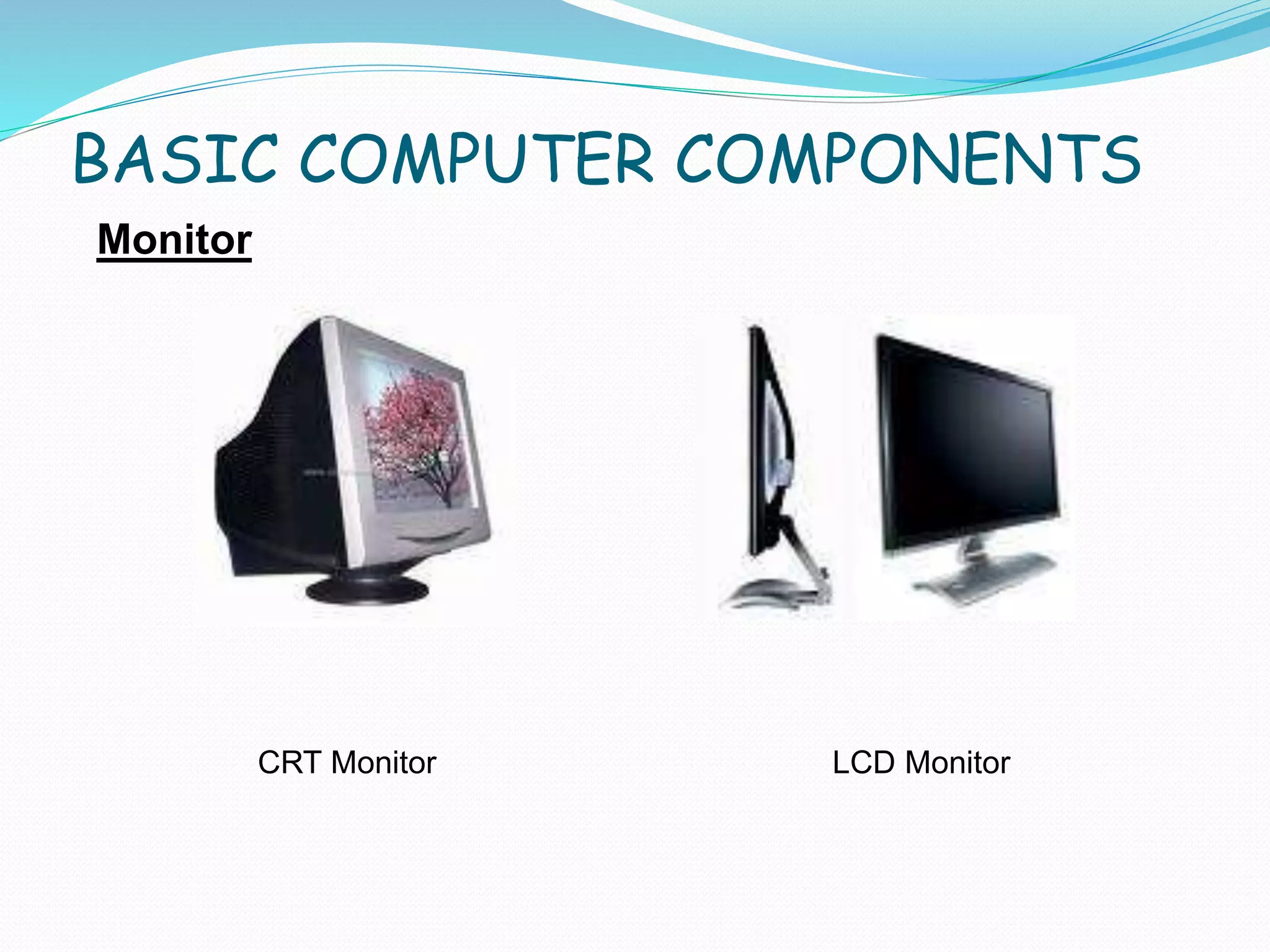 BASIC COMPUTER COMPONENTS

Monitor

CRT Monitor

LCD Monitor